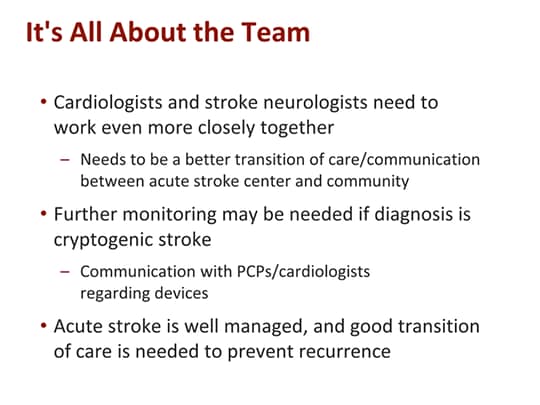 It's All About the Team

• Cardiologists and stroke neurologists need to work even more closely together

– Needs to be a better transition of care/communication between acute stroke center and community

• Further monitoring may be needed if diagnosis is cryptogenic stroke

– Communication with PCPs/cardiologists regarding devices

• Acute stroke is well managed, and good transition of care is needed to prevent recurrence